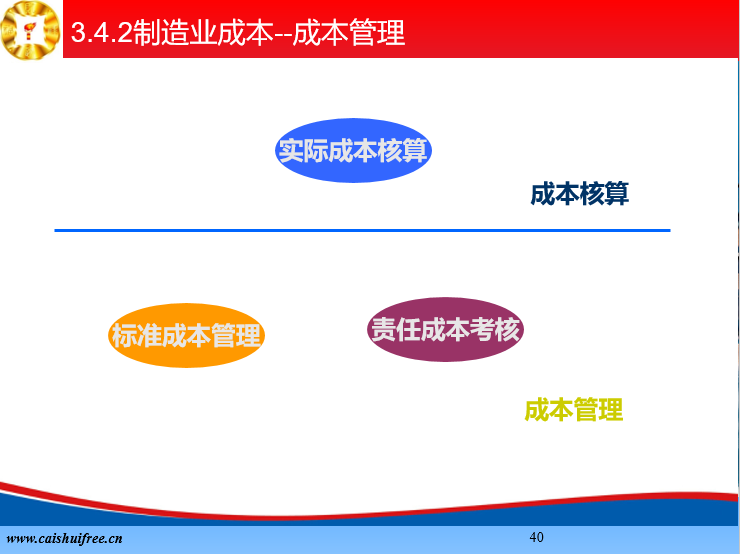 3.4.2制造业成本--成本管理

实际成本核算

成本核算

标准成本管理

责任成本考核

成本管理

www.caishuifree.cn

40